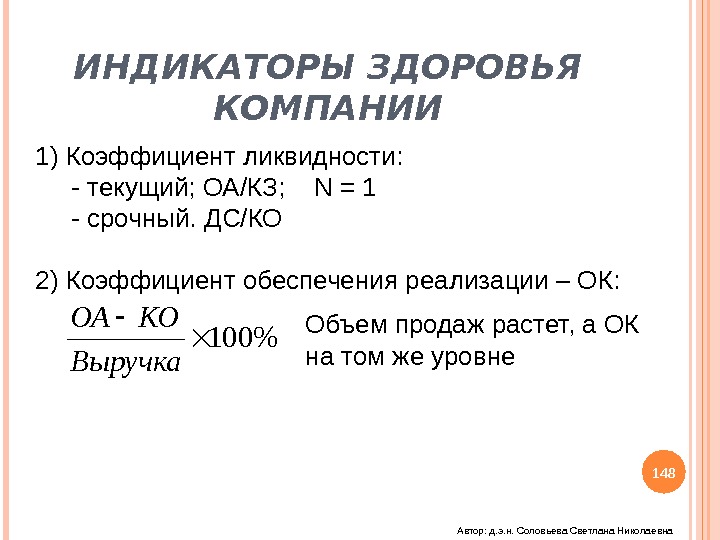 ИНДИКАТОРЫ ЗДОРОВЬЯ КОМПАНИИ

1) Коэффициент ликвидности:
- текущий; ОА/КЗ; N = 1
- срочный. ДС/КО

2) Коэффициент обеспечения реализации – ОК:

$\frac{ОА - КО}{Выручка} \times 100\%$

Объем продаж растет, а ОК на том же уровне

148

Автор: д.э.н. Соловьева Светлана Николаевна